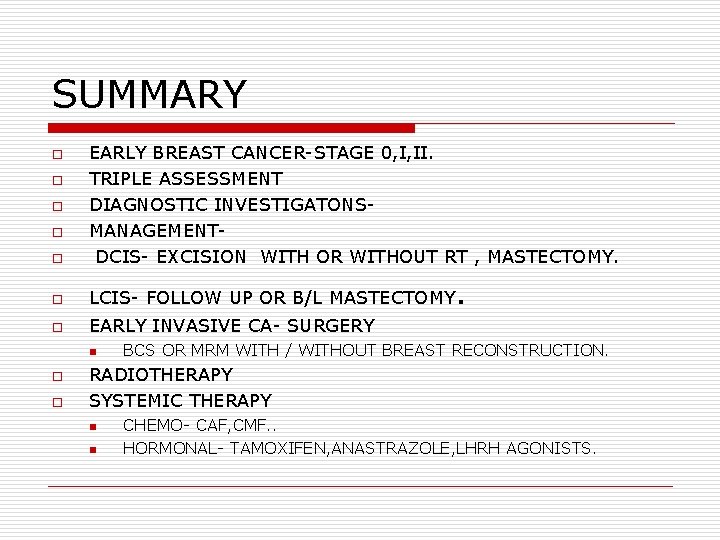 SUMMARY

EARLY BREAST CANCER-STAGE 0,I,II.
TRIPLE ASSESSMENT
DIAGNOSTIC INVESTIGATONS-
MANAGEMENT-
DCIS- EXCISION WITH OR WITHOUT RT , MASTECTOMY.
LCIS- FOLLOW UP OR B/L MASTECTOMY.
EARLY INVASIVE CA- SURGERY
BCS OR MRM WITH / WITHOUT BREAST RECONSTRUCTION.
RADIOTHERAPY
SYSTEMIC THERAPY
CHEMO- CAF,CMF..
HORMONAL- TAMOXIFEN,ANASTRAZOLE,LHRH AGONISTS.